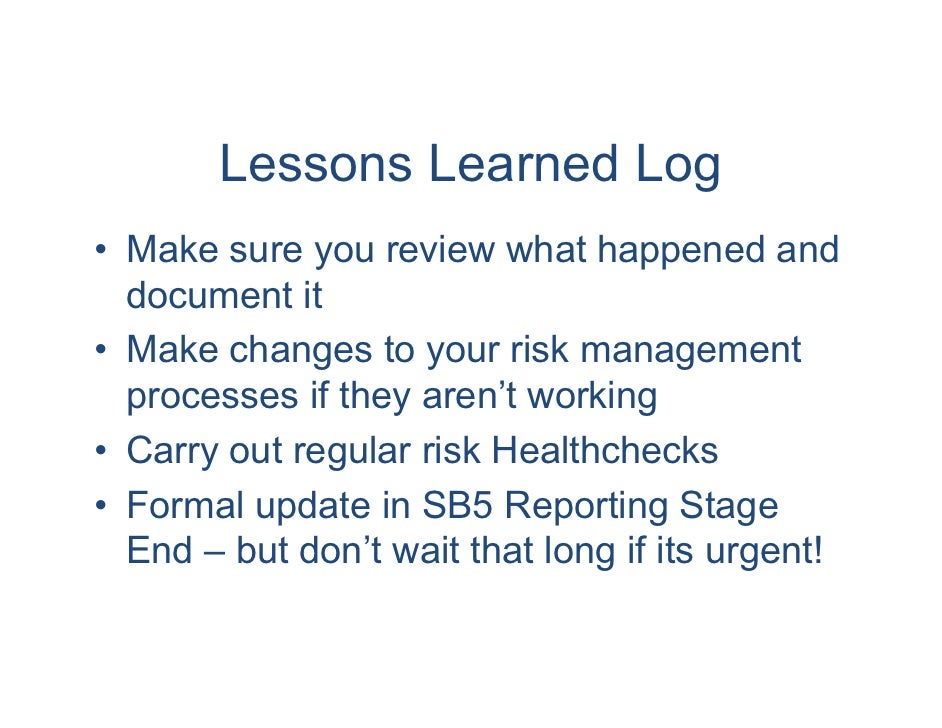 Lessons Learned Log

• Make sure you review what happened and document it
• Make changes to your risk management processes if they aren't working
• Carry out regular risk Healthchecks
• Formal update in SB5 Reporting Stage End – but don't wait that long if its urgent!